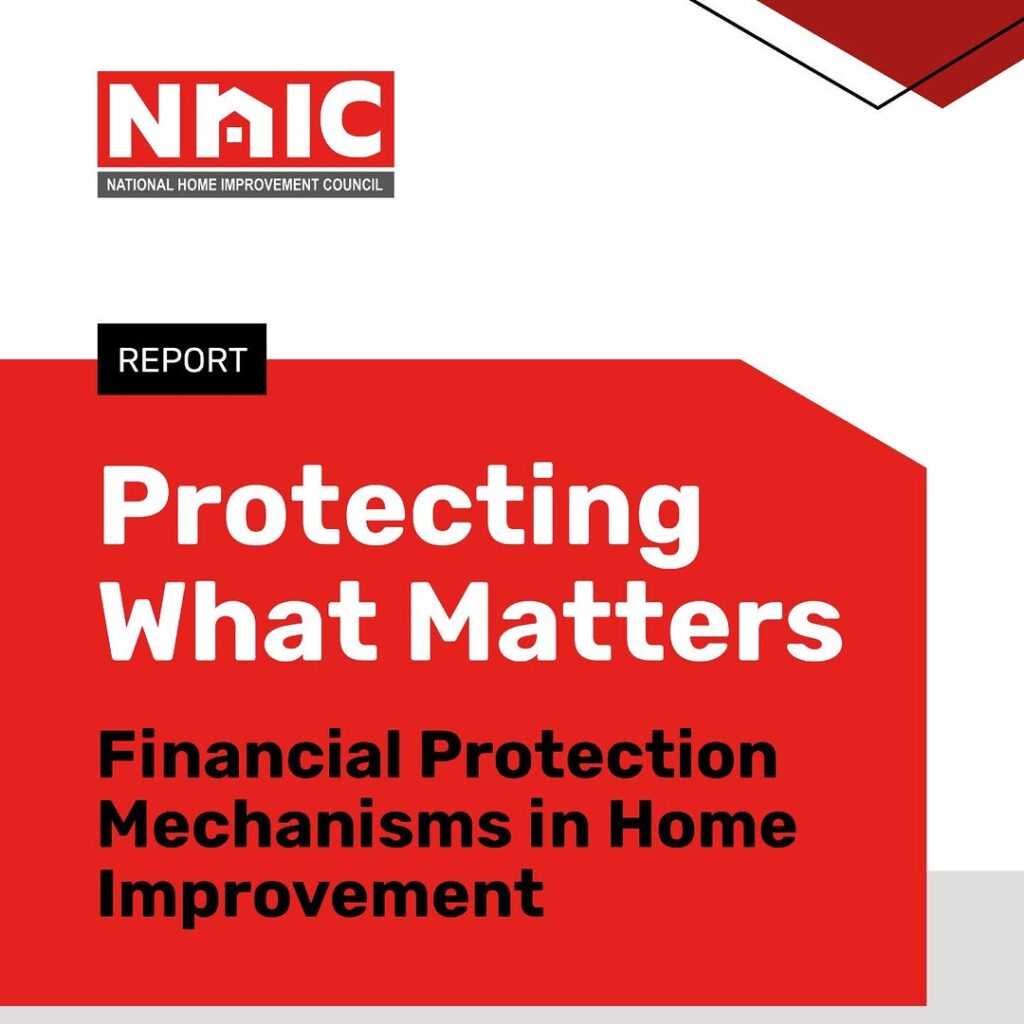 NHIC
NATIONAL HOME IMPROVEMENT COUNCIL

REPORT

Protecting What Matters

Financial Protection Mechanisms in Home Improvement